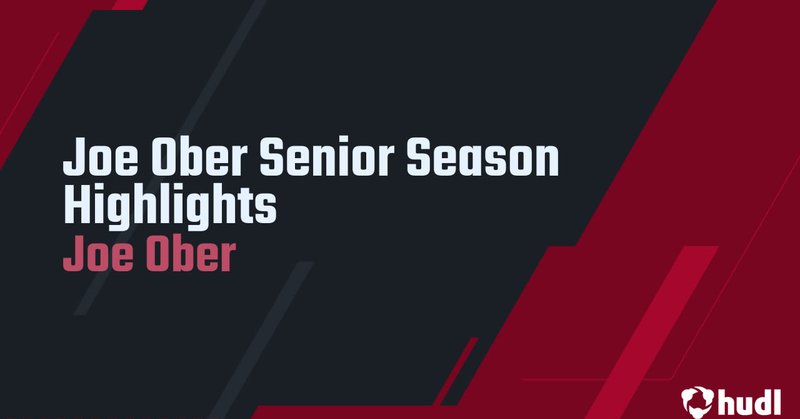 Joe Ober Senior Season Highlights
Joe Ober

hudl